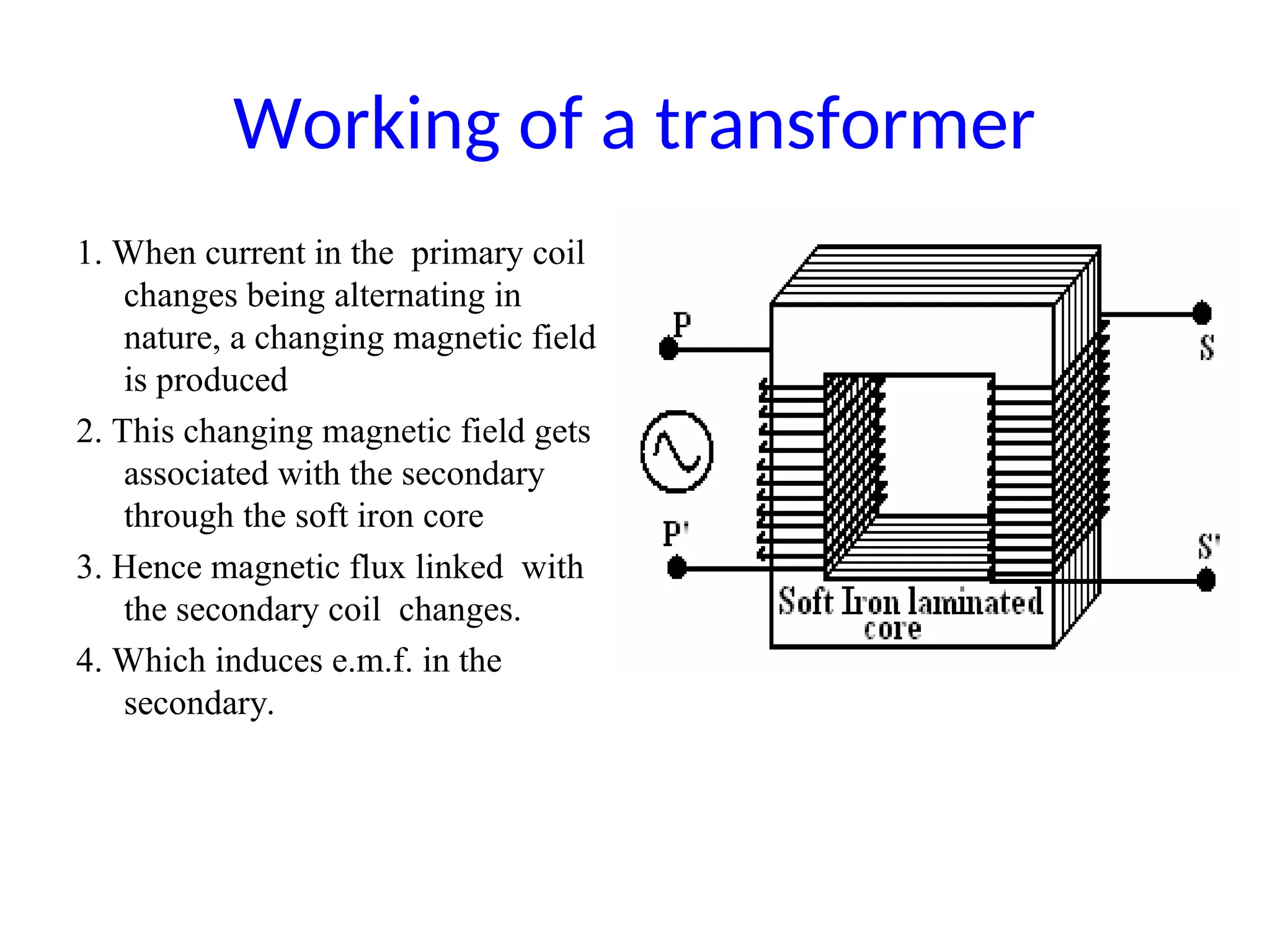 Working of a transformer

1. When current in the primary coil changes being alternating in nature, a changing magnetic field is produced

2. This changing magnetic field gets associated with the secondary through the soft iron core

3. Hence magnetic flux linked with the secondary coil changes.

4. Which induces e.m.f. in the secondary.

P

P'

S

S'

Soft Iron laminated core